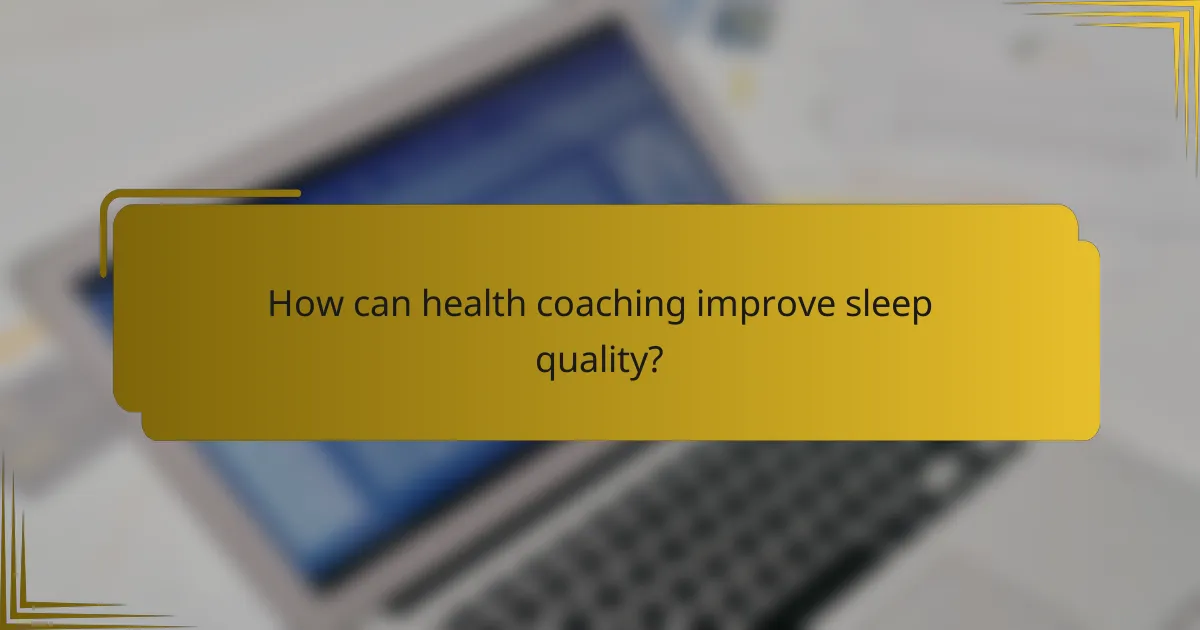 How can health coaching improve sleep quality?